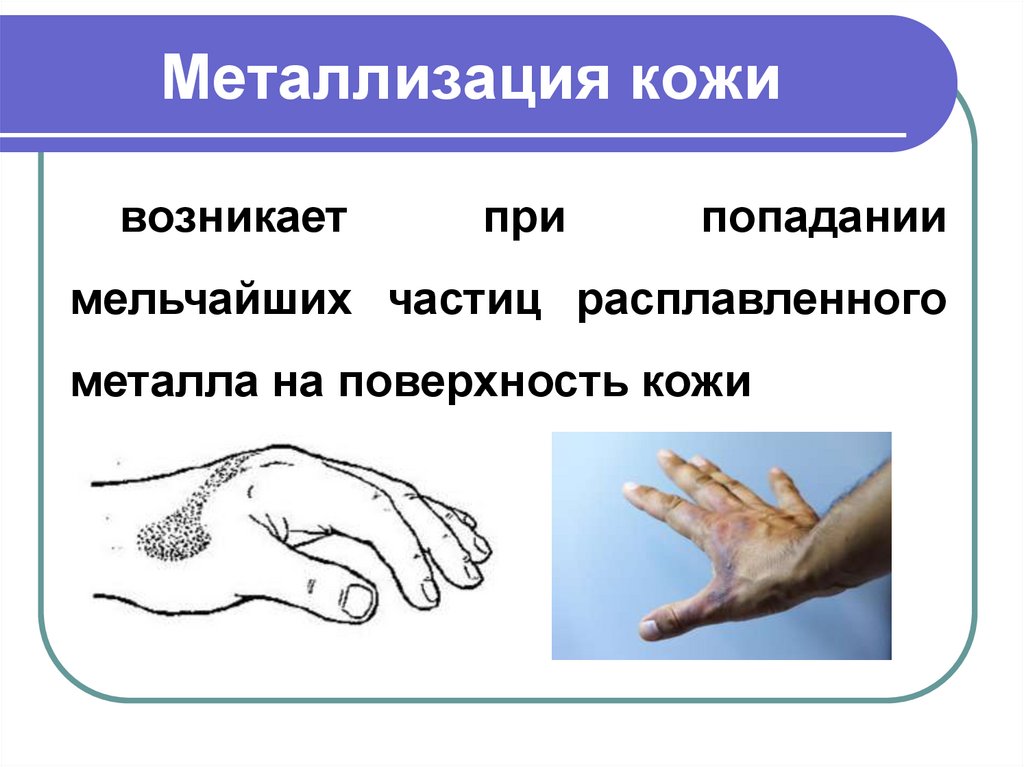 Металлизация кожи

возникает при попадании мельчайших частиц расплавленного металла на поверхность кожи